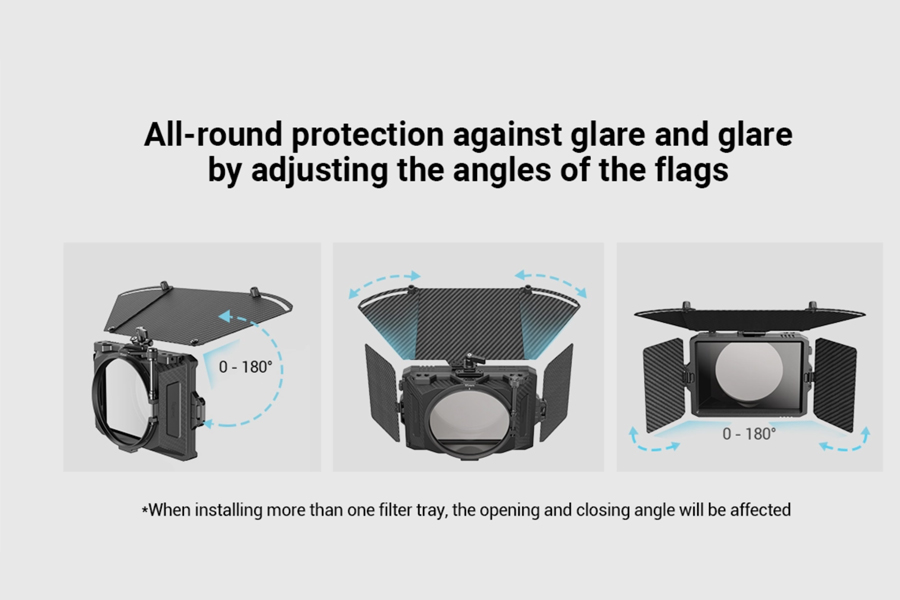 All-round protection against glare and glare by adjusting the angles of the flags

0 - 180°

0 - 180°

*When installing more than one filter tray, the opening and closing angle will be affected